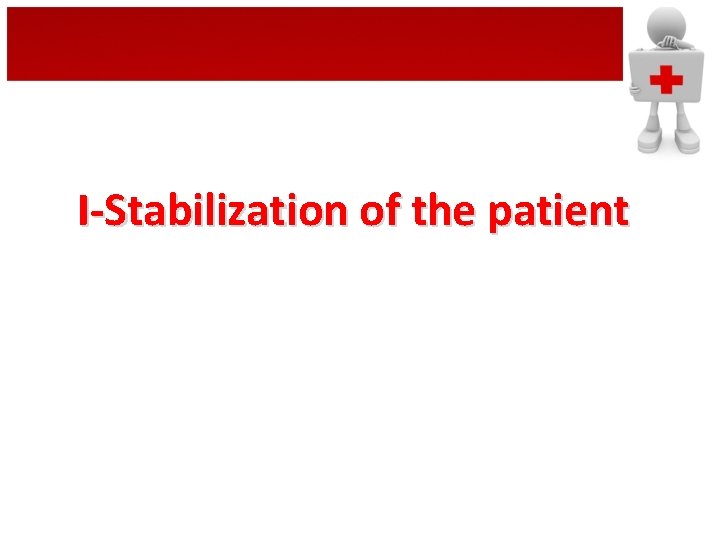 I-Stabilization of the patient